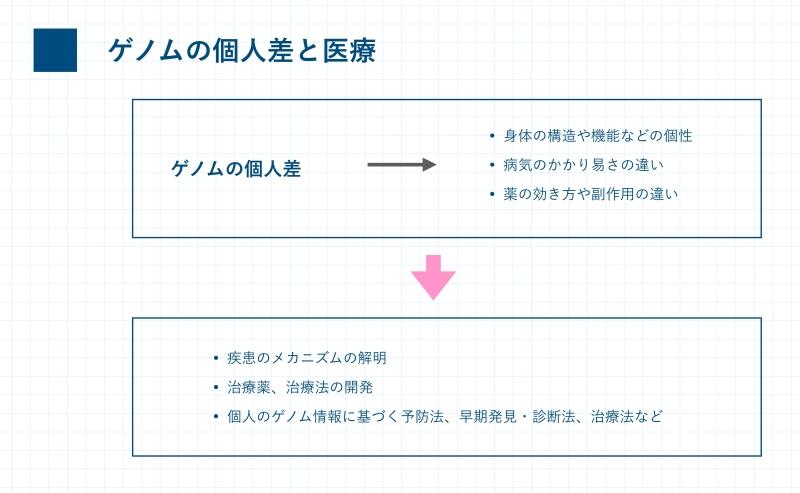 ゲノムの個人差と医療

ゲノムの個人差

• 身体の構造や機能などの個性
• 病気のかかり易さの違い
• 薬の効き方や副作用の違い

• 疾患のメカニズムの解明
• 治療薬、治療法の開発
• 個人のゲノム情報に基づく予防法、早期発見・診断法、治療法など